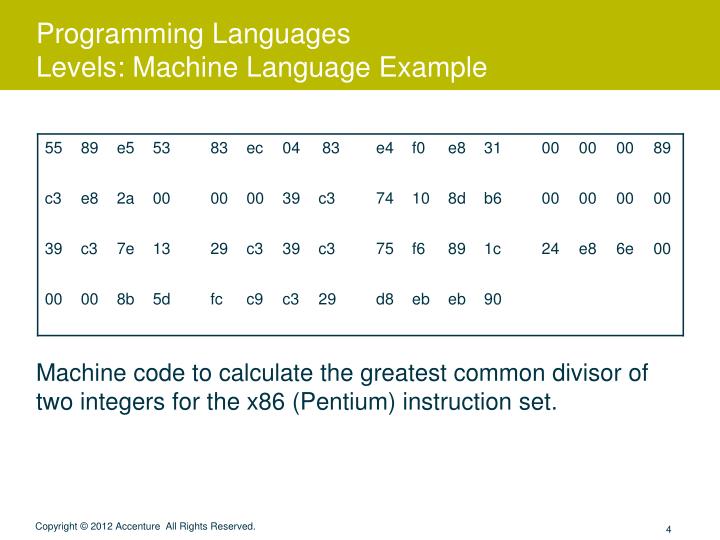 Programming Languages
Levels: Machine Language Example

55 89 e5 53 83 ec 04 83 e4 f0 e8 31 00 00 00 89
c3 e8 2a 00 00 00 39 c3 74 10 8d b6 00 00 00 00
39 c3 7e 13 29 c3 39 c3 75 f6 89 1c 24 e8 6e 00
00 00 8b 5d fc c9 c3 29 d8 eb eb 90

Machine code to calculate the greatest common divisor of two integers for the x86 (Pentium) instruction set.

Copyright © 2012 Accenture All Rights Reserved.

4